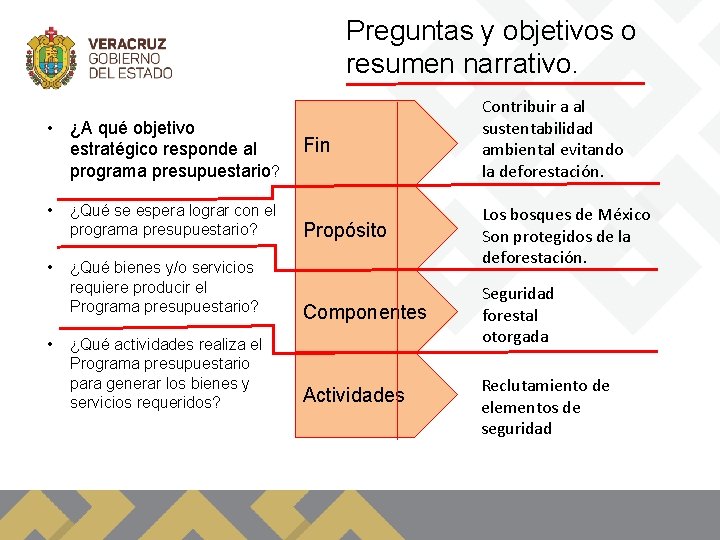 VERACRUZ
GOBIERNO
DEL ESTADO

Preguntas y objetivos o resumen narrativo.

• ¿A qué objetivo estratégico responde al programa presupuestario?

• ¿Qué se espera lograr con el programa presupuestario?

• ¿Qué bienes y/o servicios requiere producir el Programa presupuestario?

• ¿Qué actividades realiza el Programa presupuestario para generar los bienes y servicios requeridos?

Fin

Propósito

Componentes

Actividades

Contribuir a al sustentabilidad ambiental evitando la deforestación.

Los bosques de México Son protegidos de la deforestación.

Seguridad forestal otorgada

Reclutamiento de elementos de seguridad